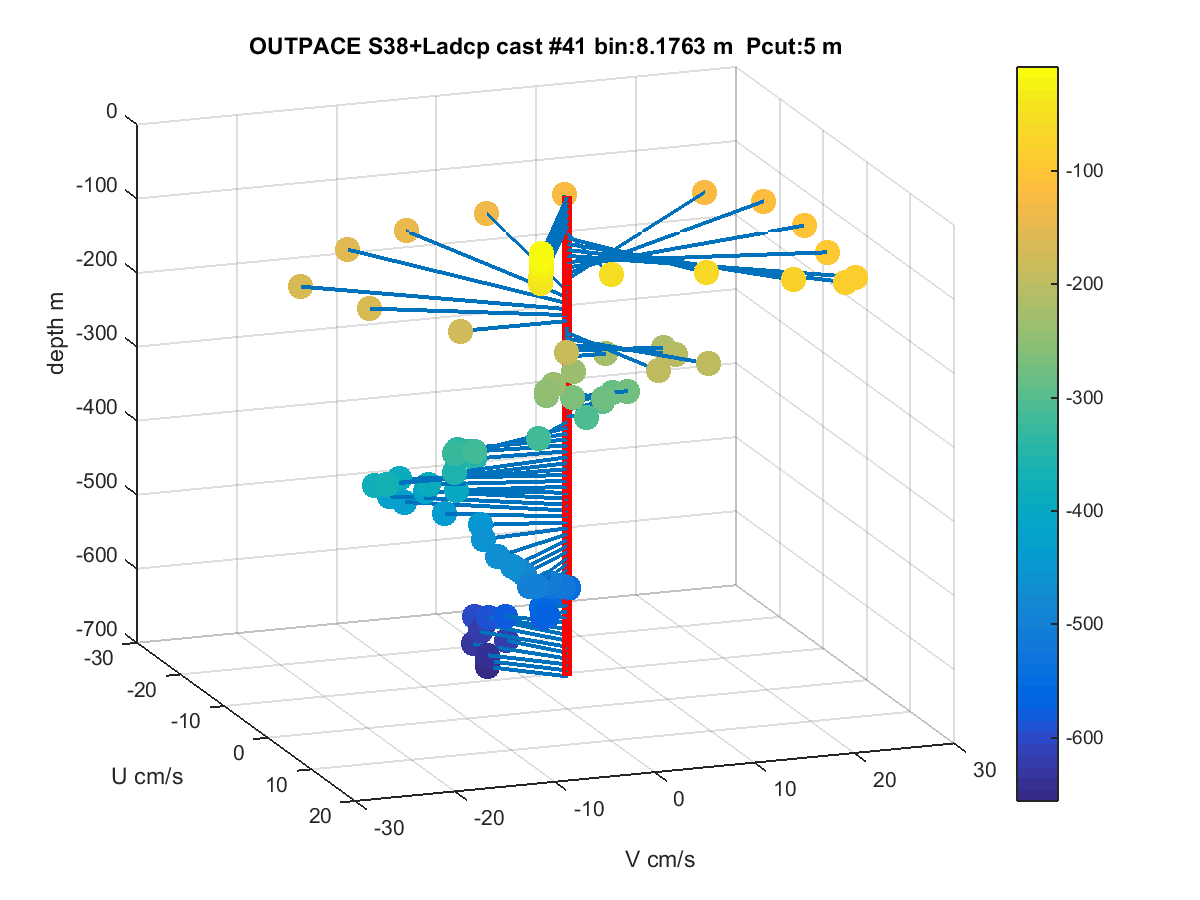 OUTPACE S38+Ladcp cast #41 bin:8.1763 m Pcut:5 m

0
-100
-200
-300
-400
-500
-600
-700
depth m

-30
-20
-10
0
10
20
U cm/s

-30
-20
-10
0
10
20
30
V cm/s

-100
-200
-300
-400
-500
-600